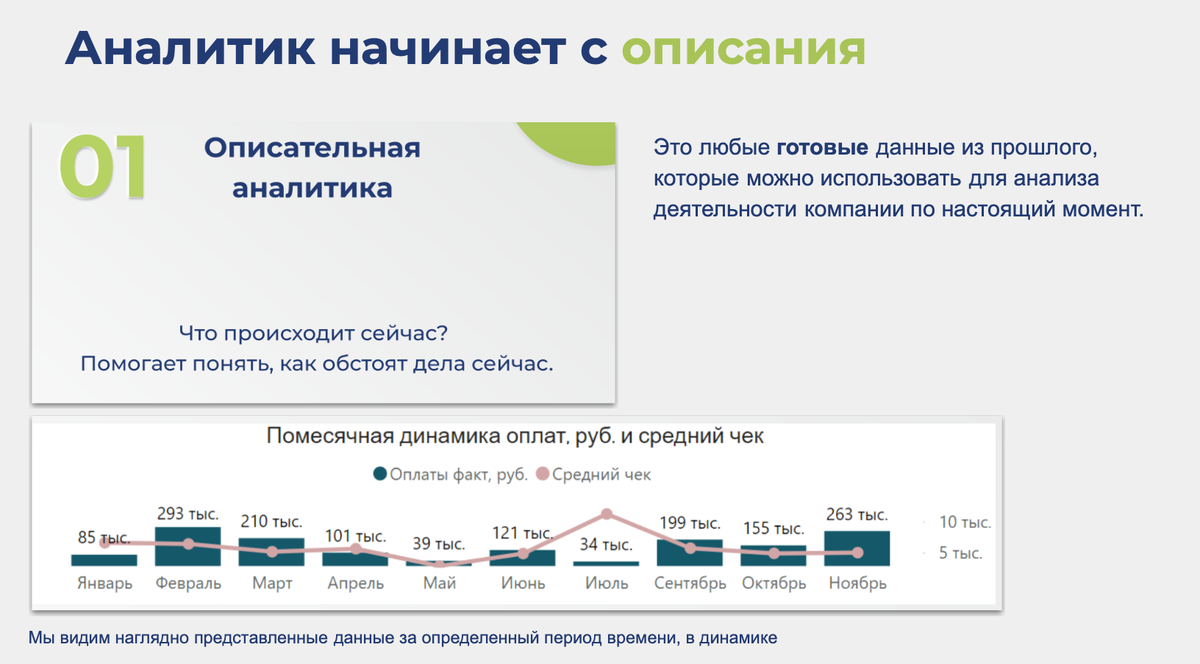 Аналитик начинает с описания

01

Описательная аналитика

Что происходит сейчас?
Помогает понять, как обстоят дела сейчас.

Это любые готовые данные из прошлого, которые можно использовать для анализа деятельности компании по настоящий момент.

Помесячная динамика оплат, руб. и средний чек

Оплаты факт, руб. Средний чек

85 тыс.
293 тыс.
210 тыс.
101 тыс.
39 тыс.
121 тыс.
34 тыс.
199 тыс.
155 тыс.
263 тыс.

10 тыс.
5 тыс.

Январь Февраль Март Апрель Май Июнь Июль Сентябрь Октябрь Ноябрь

Мы видим наглядно представленные данные за определенный период времени, в динамике